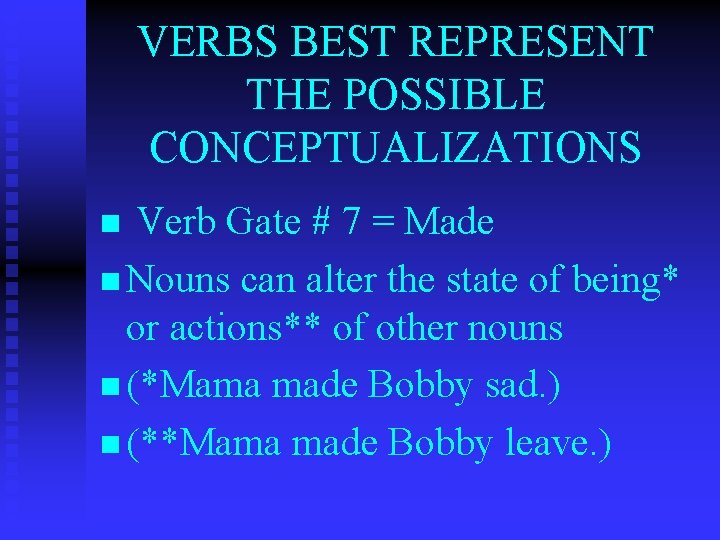 VERBS BEST REPRESENT THE POSSIBLE CONCEPTUALIZATIONS

- Verb Gate # 7 = Made
- Nouns can alter the state of being* or actions** of other nouns
- (*Mama made Bobby sad.)
- (**Mama made Bobby leave.)